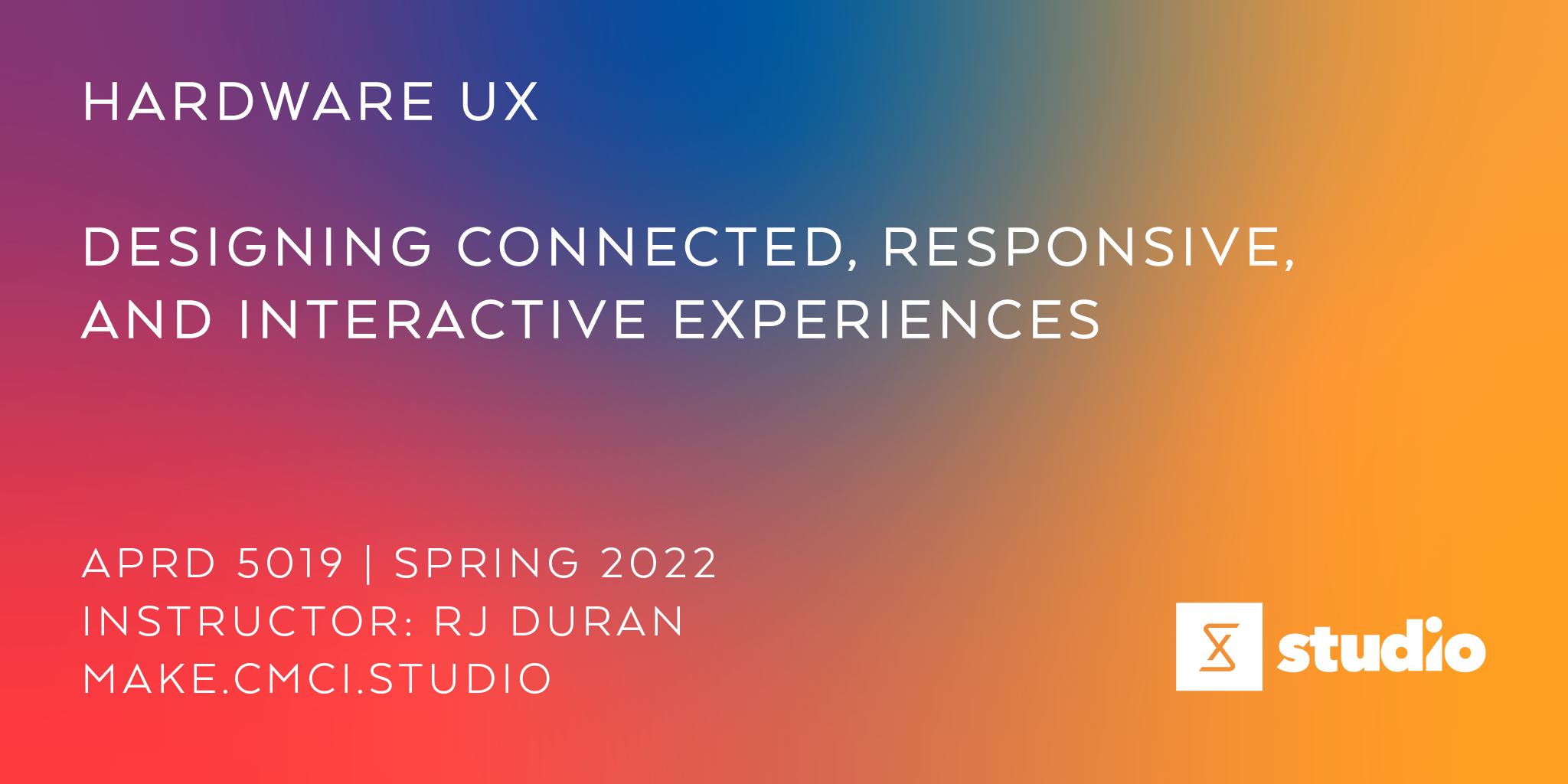 HARDWARE UX

DESIGNING CONNECTED, RESPONSIVE, AND INTERACTIVE EXPERIENCES

APRD 5019 | SPRING 2022
INSTRUCTOR: RJ DURAN
MAKE.CMCI.STUDIO

studio